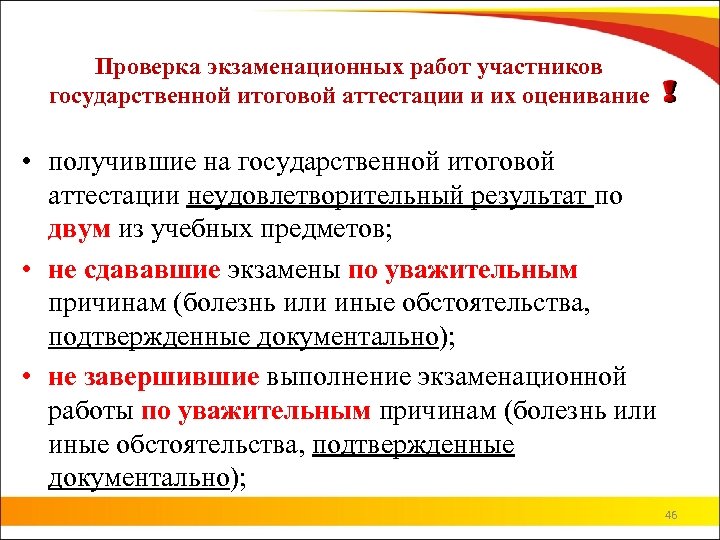 Проверка экзаменационных работ участников государственной итоговой аттестации и их оценивание !

• получившие на государственной итоговой аттестации неудовлетворительный результат по двум из учебных предметов;

• не сдававшие экзамены по уважительным причинам (болезнь или иные обстоятельства, подтвержденные документально);

• не завершившие выполнение экзаменационной работы по уважительным причинам (болезнь или иные обстоятельства, подтвержденные документально);

46